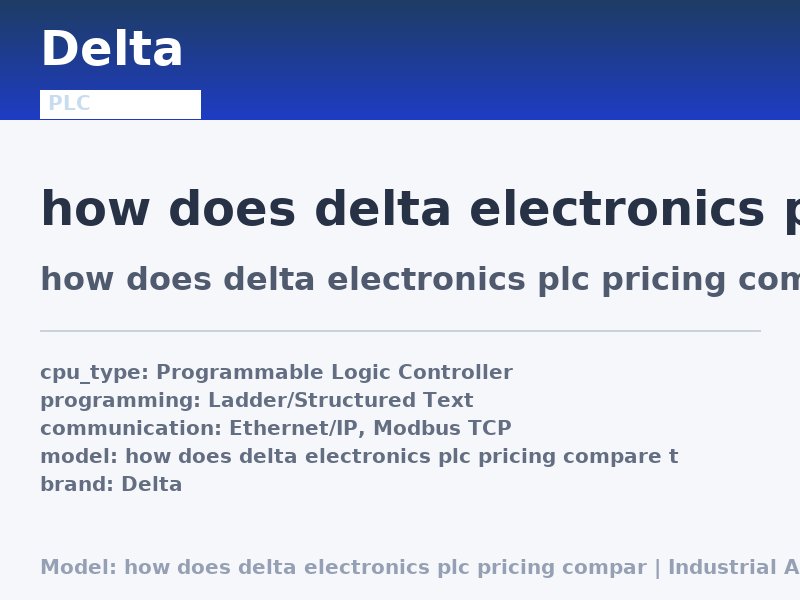 Delta

PLC

how does delta electronics p

how does delta electronics plc pricing com

cpu_type: Programmable Logic Controller
programming: Ladder/Structured Text
communication: Ethernet/IP, Modbus TCP
model: how does delta electronics plc pricing compare t
brand: Delta

Model: how does delta electronics plc pricing compar | Industrial A